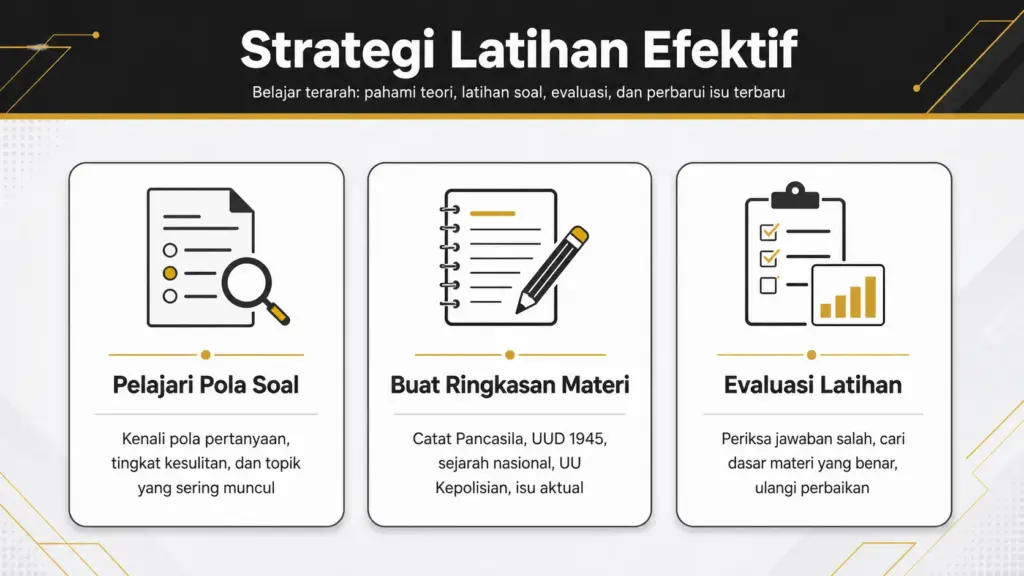 Strategi Latihan Efektif

Belajar terarah: pahami teori, latihan soal, evaluasi, dan perbarui isu terbaru

Pelajari Pola Soal

Kenali pola pertanyaan, tingkat kesulitan, dan topik yang sering muncul

Buat Ringkasan Materi

Catat Pancasila, UUD 1945, sejarah nasional, UU Kepolisian, isu aktual

Evaluasi Latihan

Periksa jawaban salah, cari dasar materi yang benar, ulangi perbaikan